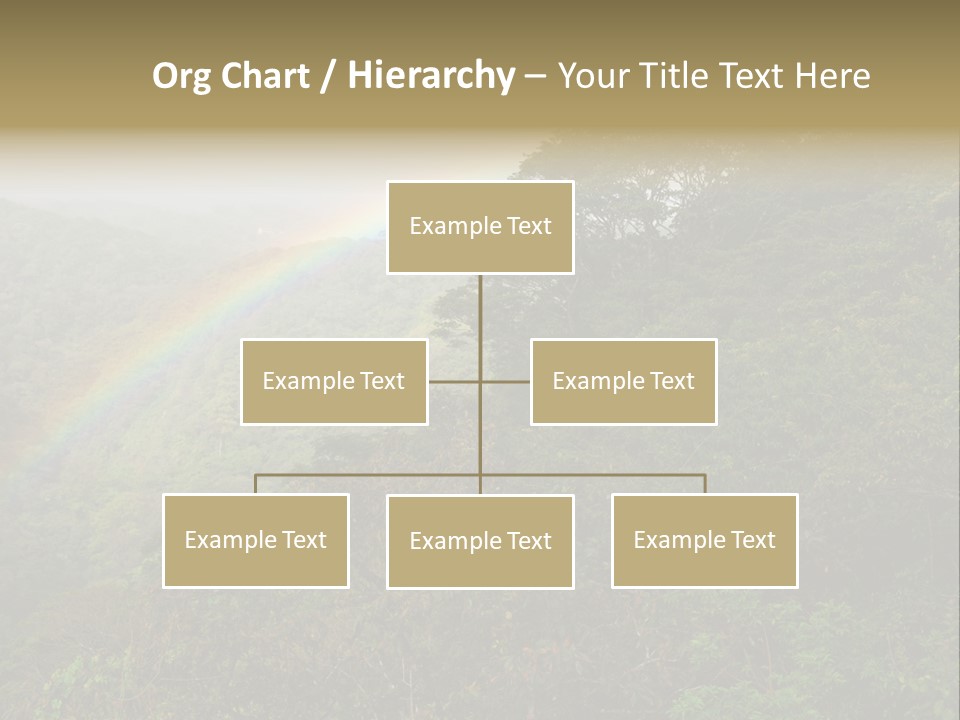 Org Chart / Hierarchy – Your Title Text Here

Example Text

Example Text

Example Text

Example Text

Example Text

Example Text